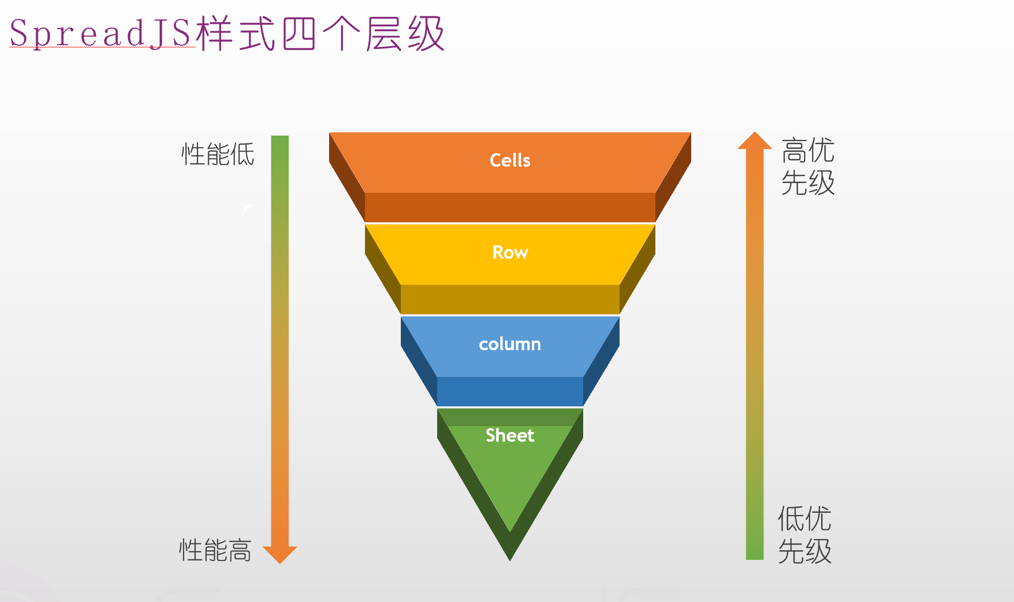 SpreadJS样式四个层级

性能低

性能高

Cells

Row

column

Sheet

高优先级

低优先级